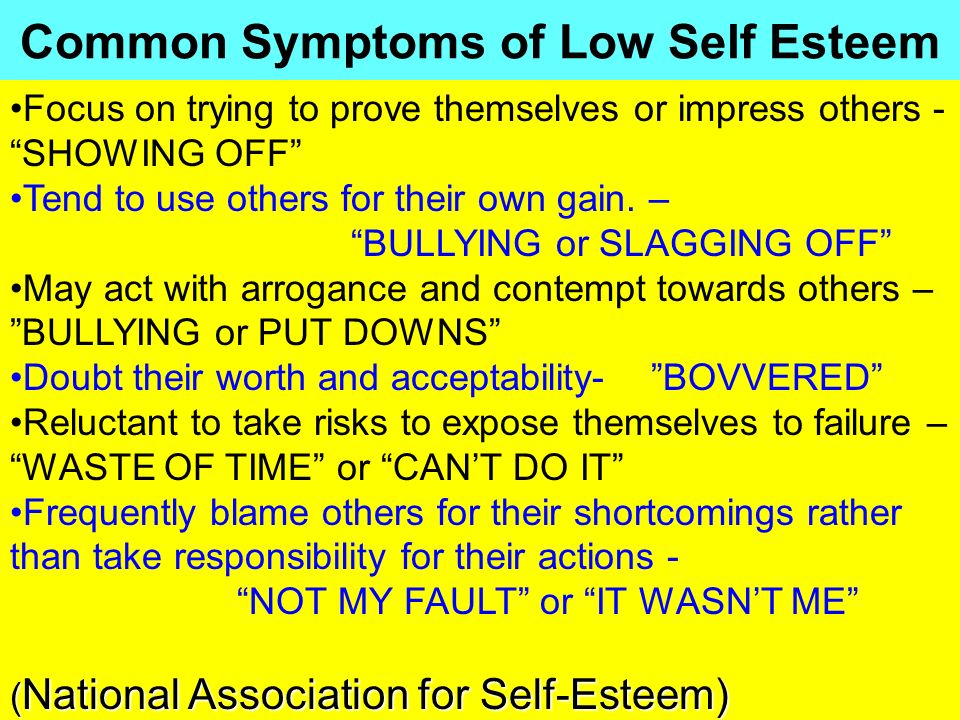 Common Symptoms of Low Self Esteem

•Focus on trying to prove themselves or impress others - “SHOWING OFF”

•Tend to use others for their own gain. – “BULLYING or SLAGGING OFF”

•May act with arrogance and contempt towards others – ”BULLYING or PUT DOWNS”

•Doubt their worth and acceptability- ”BOVVERED”

•Reluctant to take risks to expose themselves to failure – “WASTE OF TIME” or “CAN’T DO IT”

•Frequently blame others for their shortcomings rather than take responsibility for their actions - “NOT MY FAULT” or “IT WASN’T ME”

(National Association for Self-Esteem)